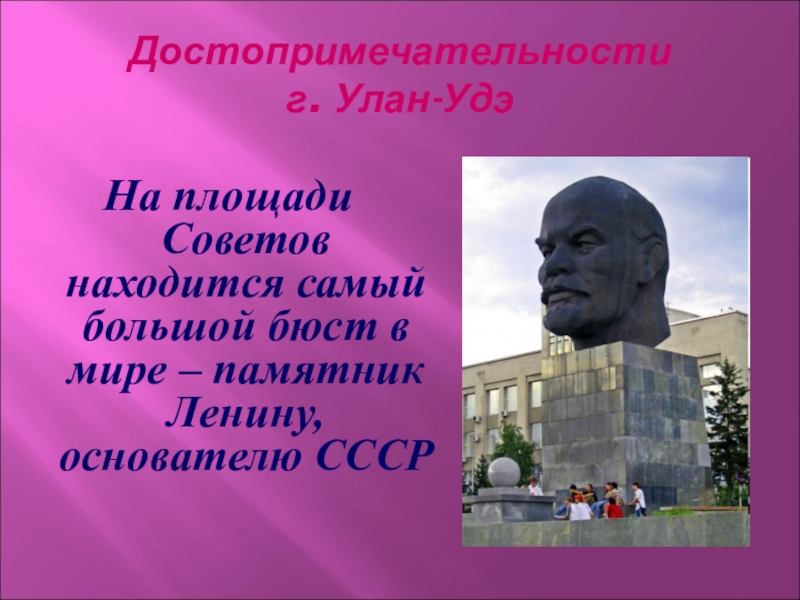 Достопримечательности г. Улан-Удэ

На площади Советов находится самый большой бюст в мире – памятник Ленину, основателю СССР